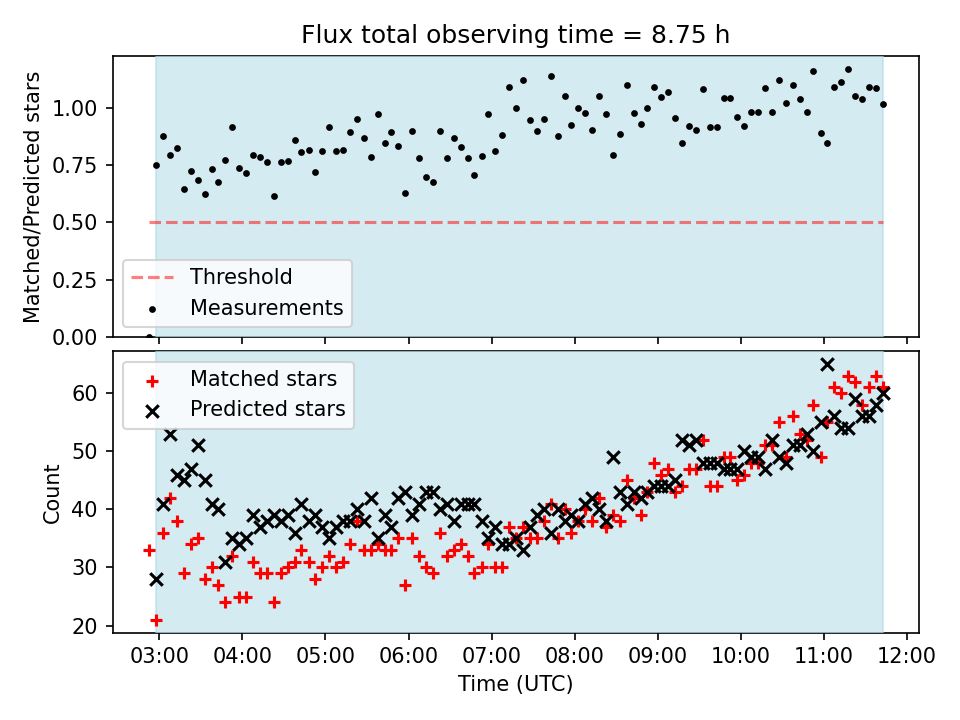 Flux total observing time = 8.75 h

Matched/Predicted stars

1.00
0.75
0.50
0.25
0.00

Threshold
Measurements

Matched stars
Predicted stars

Count

60
50
40
30
20

03:00 04:00 05:00 06:00 07:00 08:00 09:00 10:00 11:00 12:00

Time (UTC)